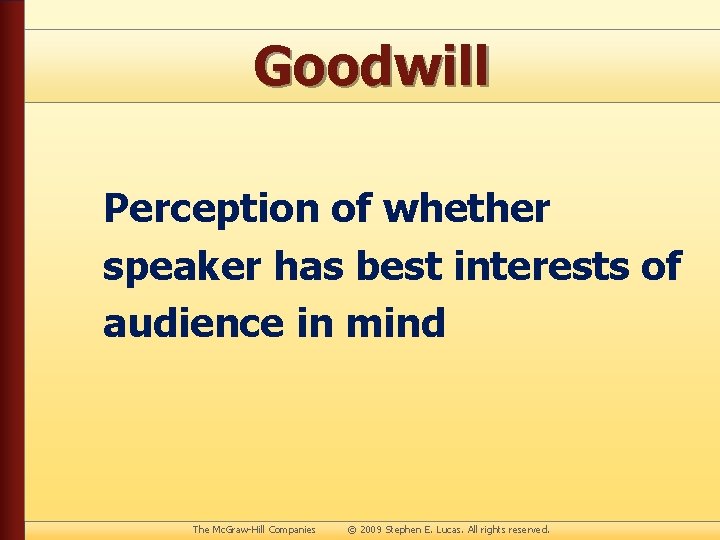 Goodwill

Perception of whether speaker has best interests of audience in mind

The McGraw-Hill Companies © 2009 Stephen E. Lucas. All rights reserved.